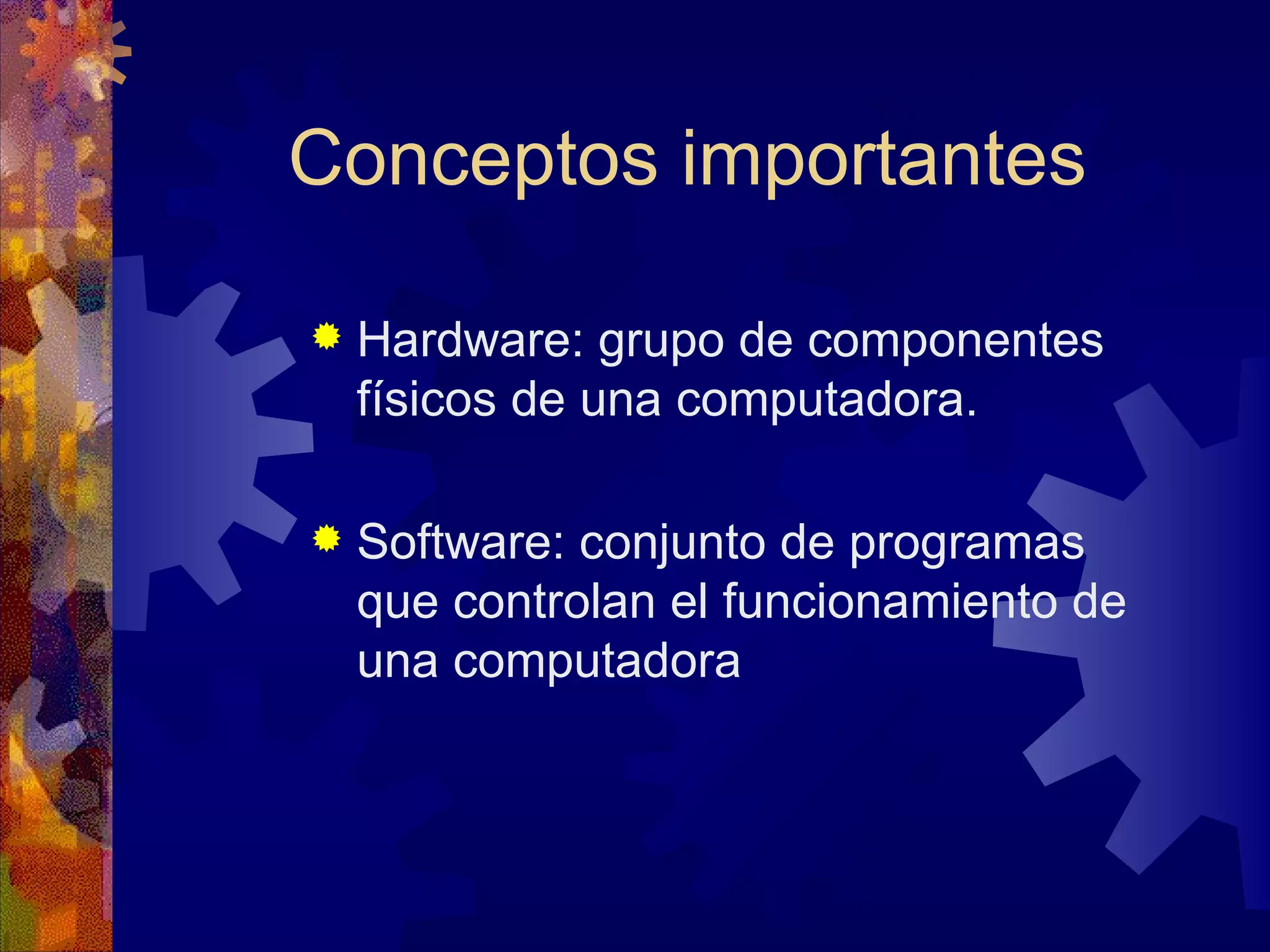 Conceptos importantes

Hardware: grupo de componentes físicos de una computadora.

Software: conjunto de programas que controlan el funcionamiento de una computadora